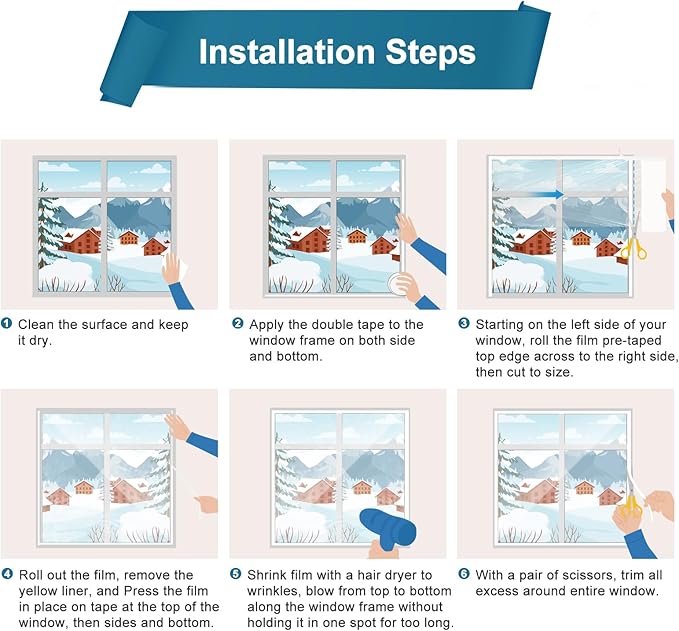 Installation Steps

❶ Clean the surface and keep it dry.

❷ Apply the double tape to the window frame on both side and bottom.

❸ Starting on the left side of your window, roll the film pre-taped top edge across to the right side, then cut to size.

❹ Roll out the film, remove the yellow liner, and Press the film in place on tape at the top of the window, then sides and bottom.

❺ Shrink film with a hair dryer to wrinkles, blow from top to bottom along the window frame without holding it in one spot for too long.

❻ With a pair of scissors, trim all excess around entire window.